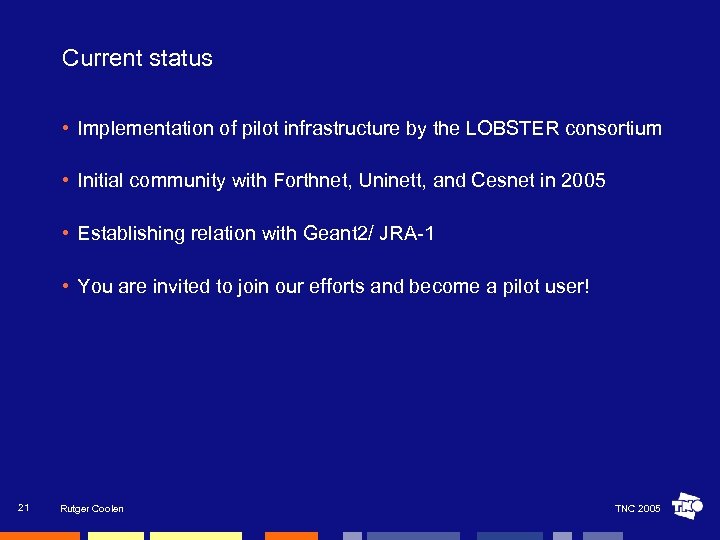 Current status

• Implementation of pilot infrastructure by the LOBSTER consortium

• Initial community with Forthnet, Uninett, and Cesnet in 2005

• Establishing relation with Geant2/ JRA-1

• You are invited to join our efforts and become a pilot user!

21 Rutger Coolen TNC 2005 TNO